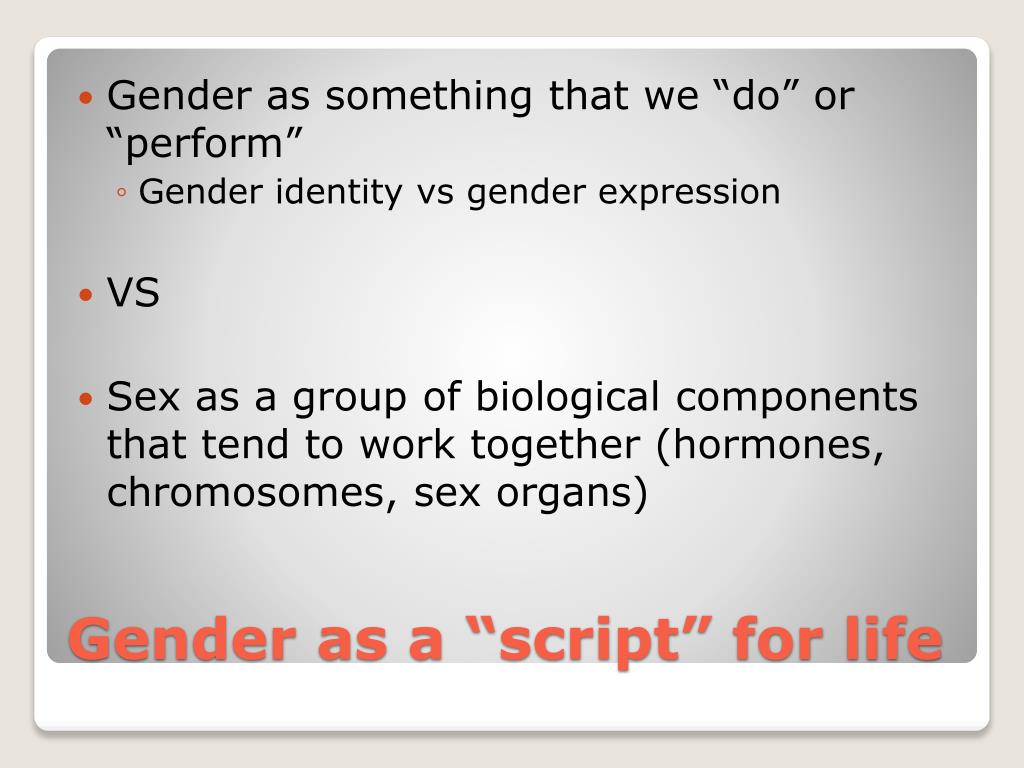 • Gender as something that we “do” or “perform”
◦ Gender identity vs gender expression

• VS

• Sex as a group of biological components that tend to work together (hormones, chromosomes, sex organs)

Gender as a “script” for life